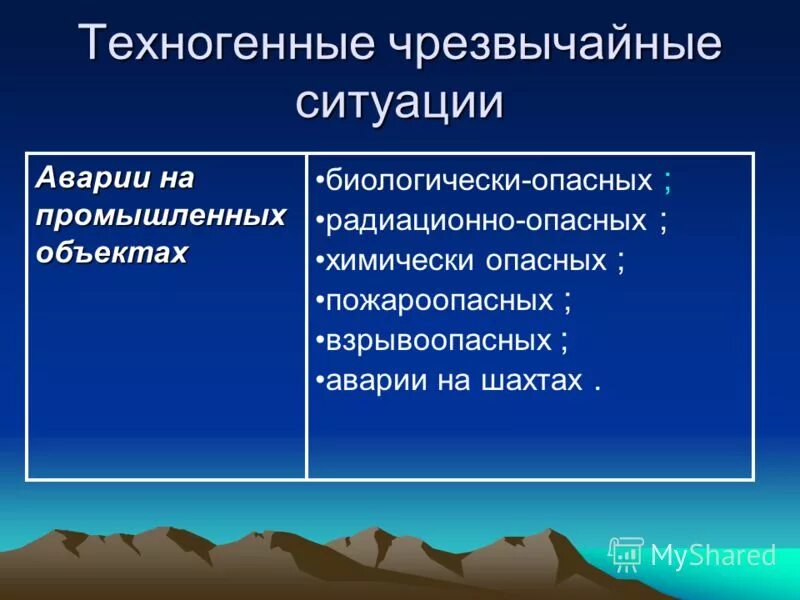 Техногенные чрезвычайные ситуации

| Аварии на промышленных объектах | •биологически-опасных ; •радиационно-опасных ; •химически опасных ; •пожароопасных ; •взрывоопасных ; •аварии на шахтах . |
|---|---|

MyShared